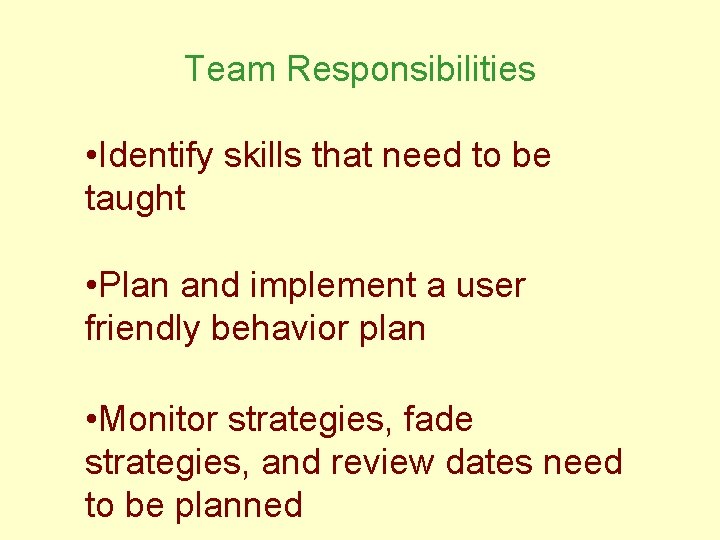 Team Responsibilities

•Identify skills that need to be taught

•Plan and implement a user friendly behavior plan

•Monitor strategies, fade strategies, and review dates need to be planned